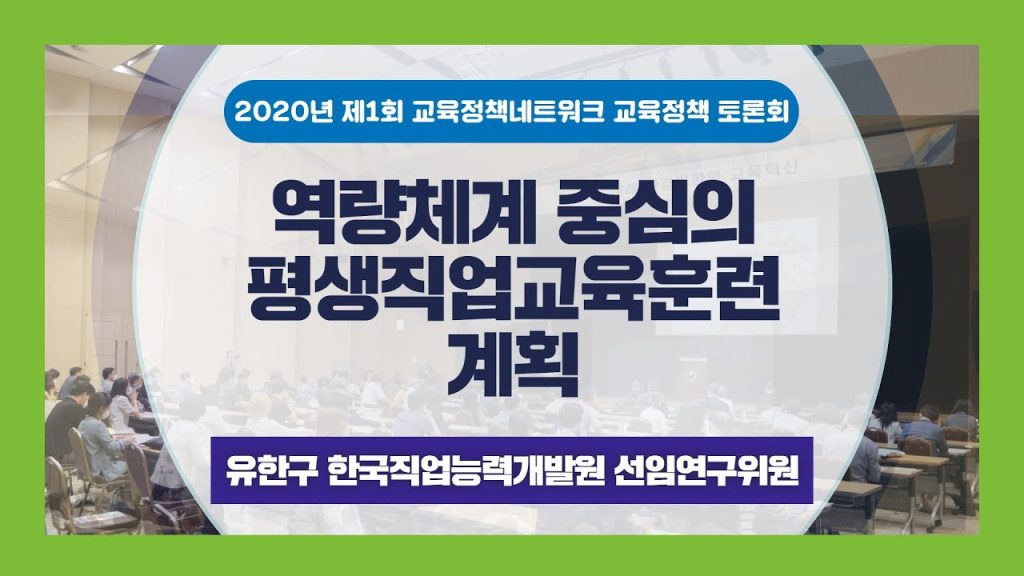 2020년 제1회 교육정책네트워크 교육정책 토론회

역량체계 중심의 평생직업교육훈련 계획

유한구 한국직업능력개발원 선임연구위원